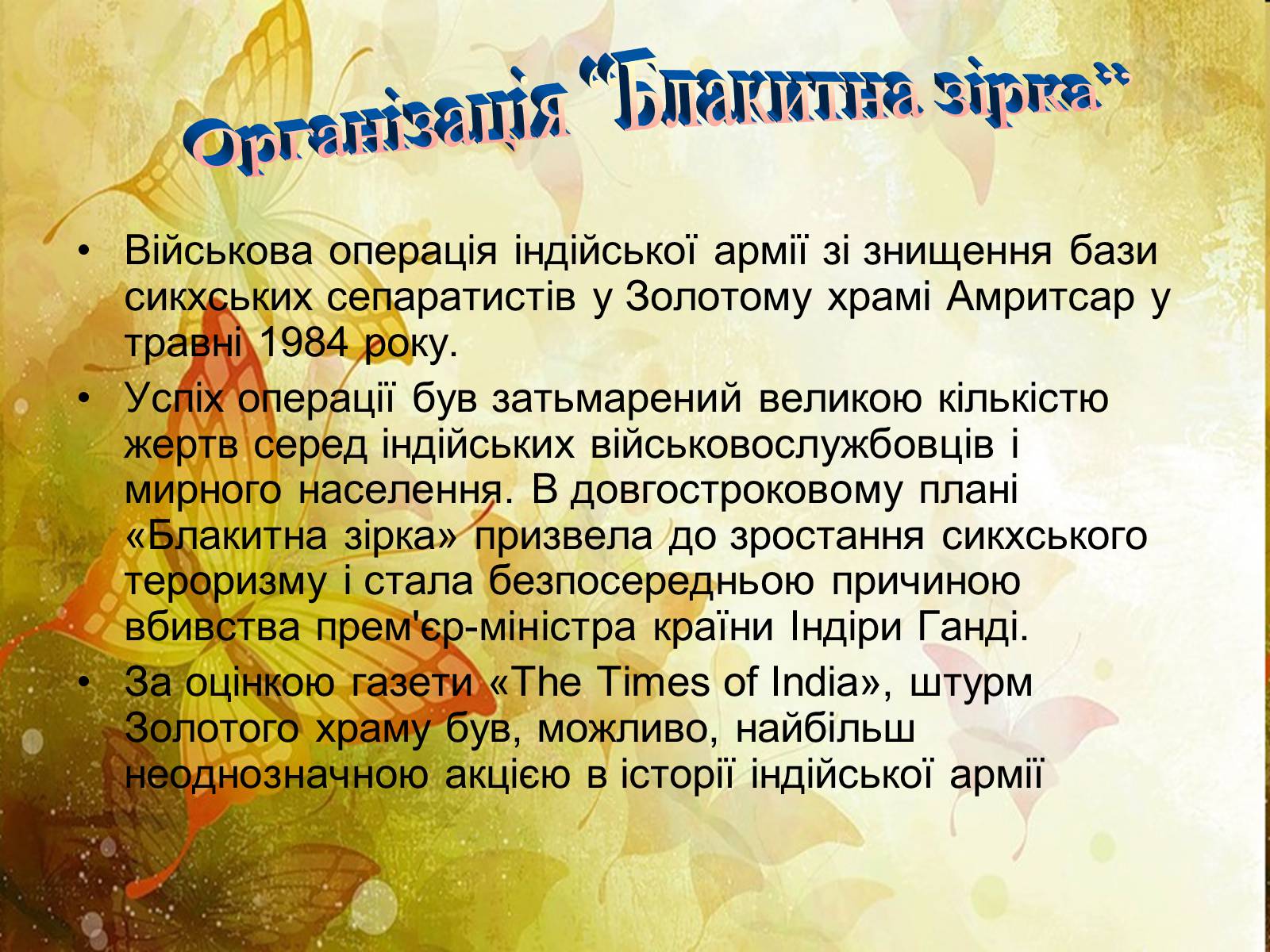 Організація "Блакитна зірка"

• Військова операція індійської армії зі знищення бази сикхських сепаратистів у Золотому храмі Амритсар у травні 1984 року.

• Успіх операції був затьмарений великою кількістю жертв серед індійських військовослужбовців і мирного населення. В довгостроковому плані «Блакитна зірка» призвела до зростання сикхського тероризму і стала безпосередньою причиною вбивства прем'єр-міністра країни Індіри Ганді.

• За оцінкою газети «The Times of India», штурм Золотого храму був, можливо, найбільш неоднозначною акцією в історії індійської армії